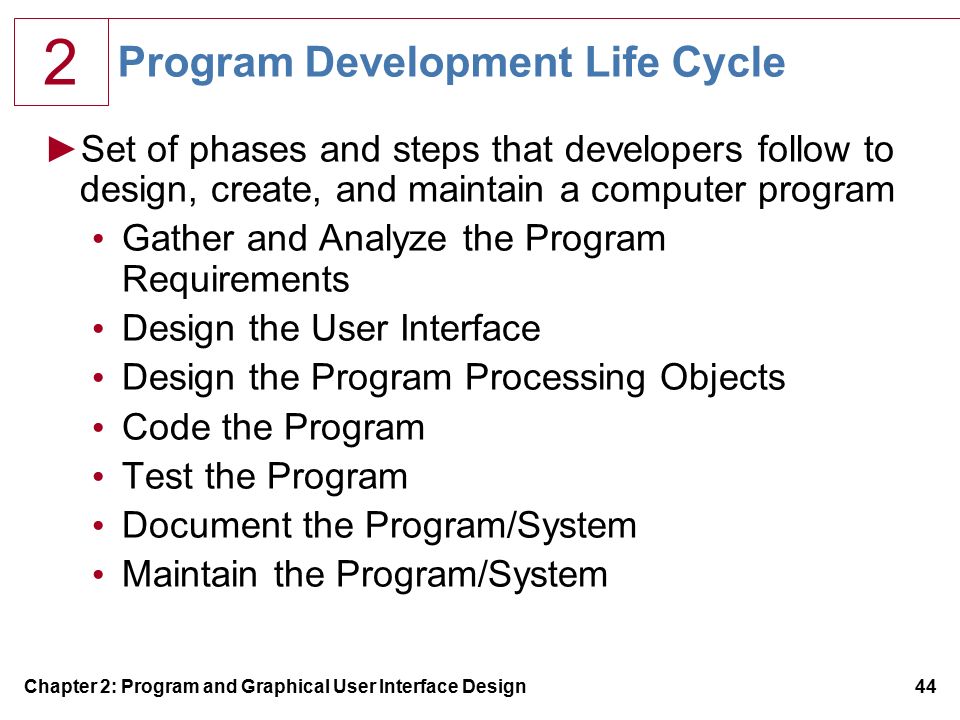 2

Program Development Life Cycle

►Set of phases and steps that developers follow to design, create, and maintain a computer program

• Gather and Analyze the Program Requirements
• Design the User Interface
• Design the Program Processing Objects
• Code the Program
• Test the Program
• Document the Program/System
• Maintain the Program/System

Chapter 2: Program and Graphical User Interface Design

44